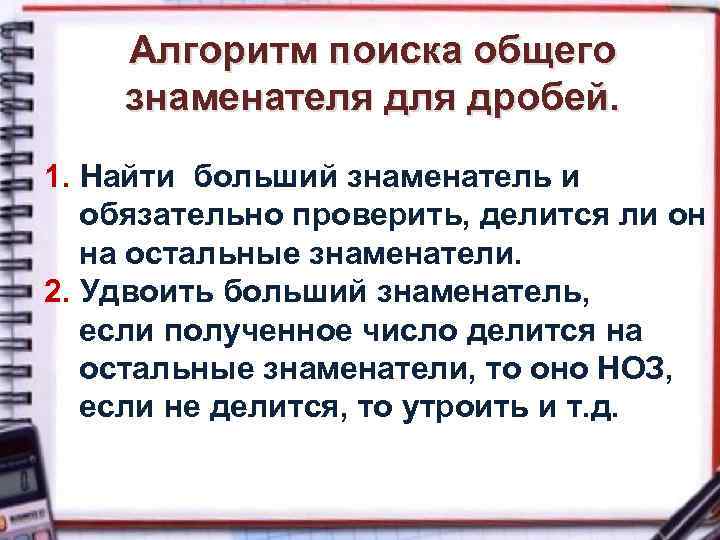 Алгоритм поиска общего знаменателя для дробей.

1. Найти  больший знаменатель и обязательно проверить, делится ли он на остальные знаменатели.
2. Удвоить больший знаменатель, если полученное число делится на остальные знаменатели, то оно НОЗ, если не делится, то утроить и т.д.